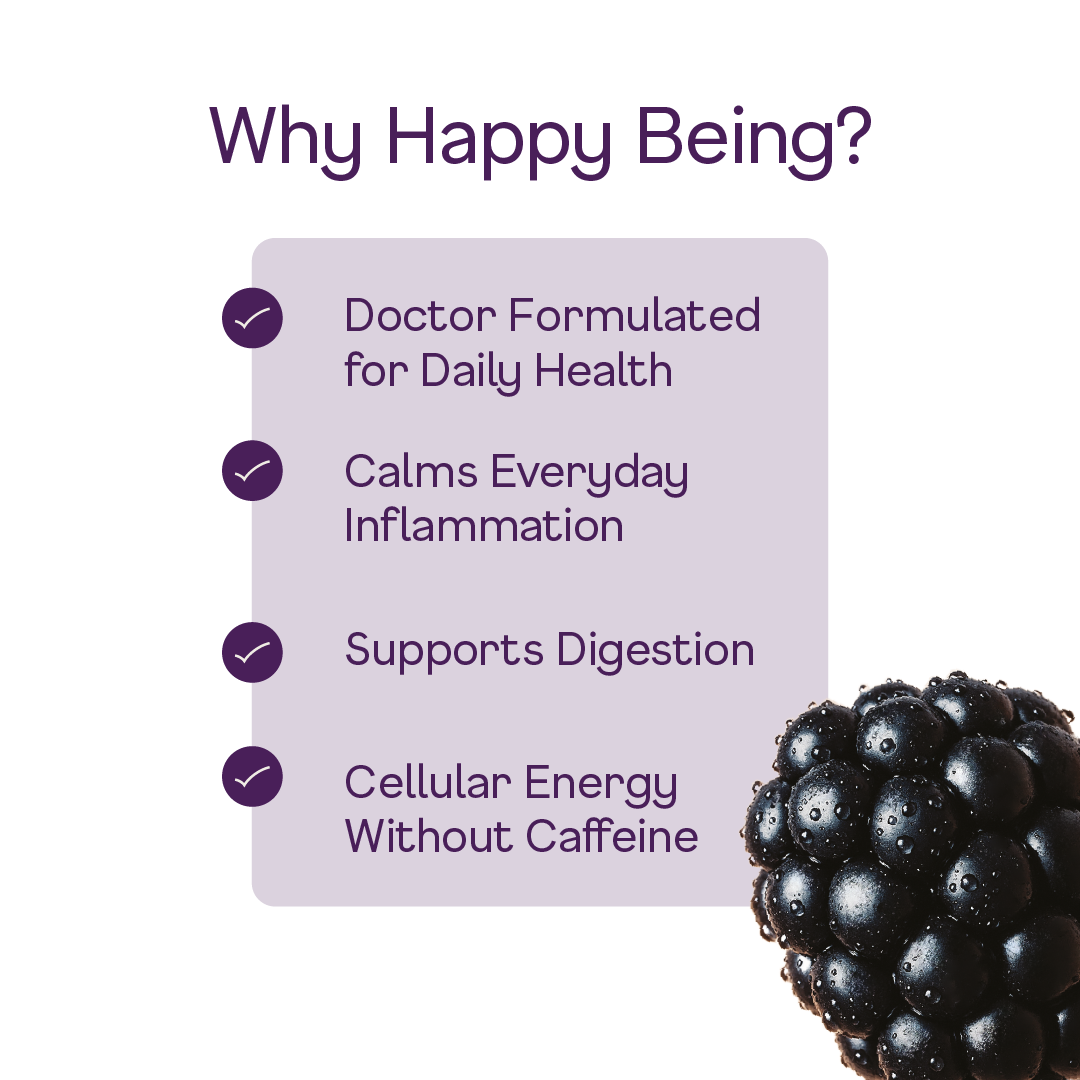 Why Happy Being?

Doctor Formulated for Daily Health

Calms Everyday Inflammation

Supports Digestion

Cellular Energy Without Caffeine